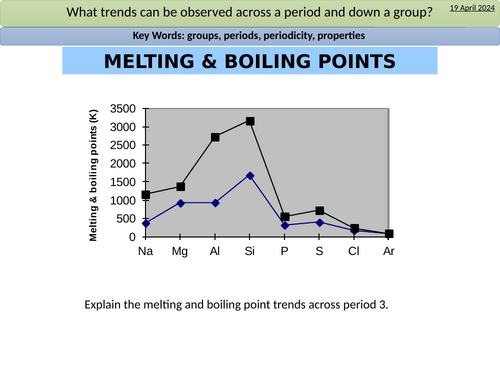 What trends can be observed across a period and down a group?

19 April 2024

Key Words: groups, periods, periodicity, properties

MELTING & BOILING POINTS

Melting & boiling points (K)

3500
3000
2500
2000
1500
1000
500
0

Na Mg Al Si P S Cl Ar

Explain the melting and boiling point trends across period 3.